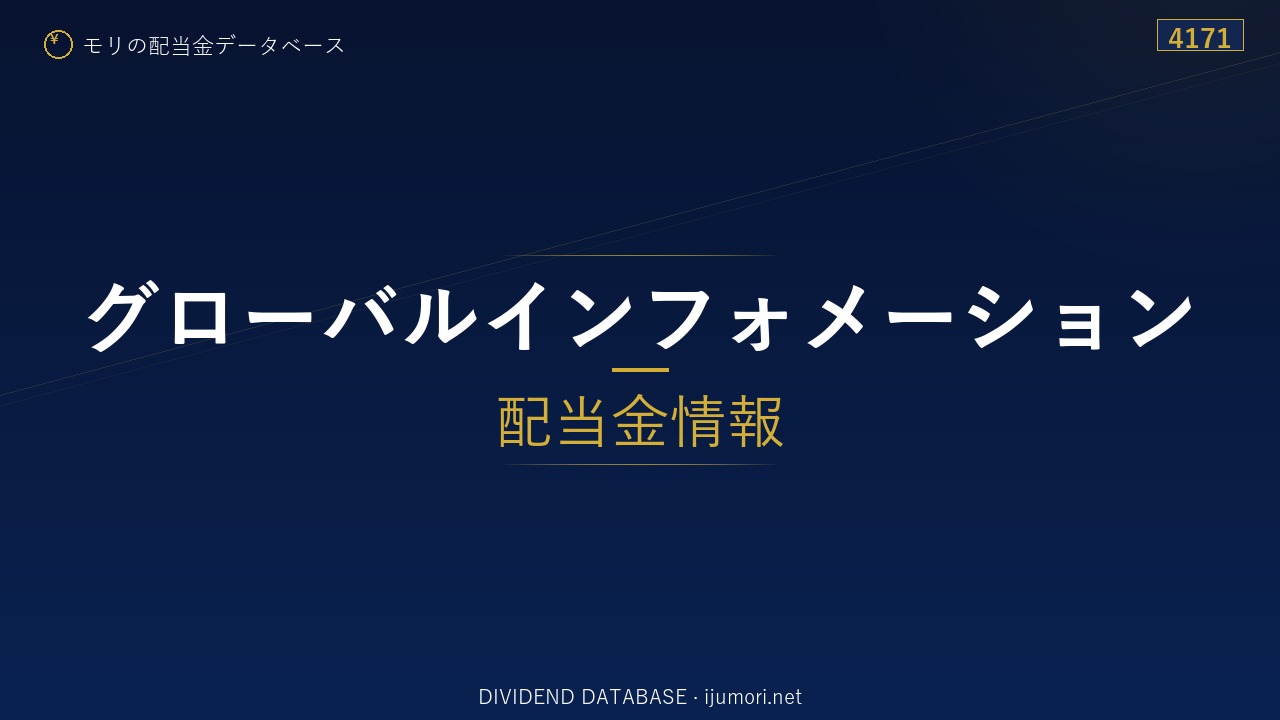 ¥ モリの配当金データベース

4171

グローバルインフォメーション

配当金情報

DIVIDEND DATABASE · ijumori.net